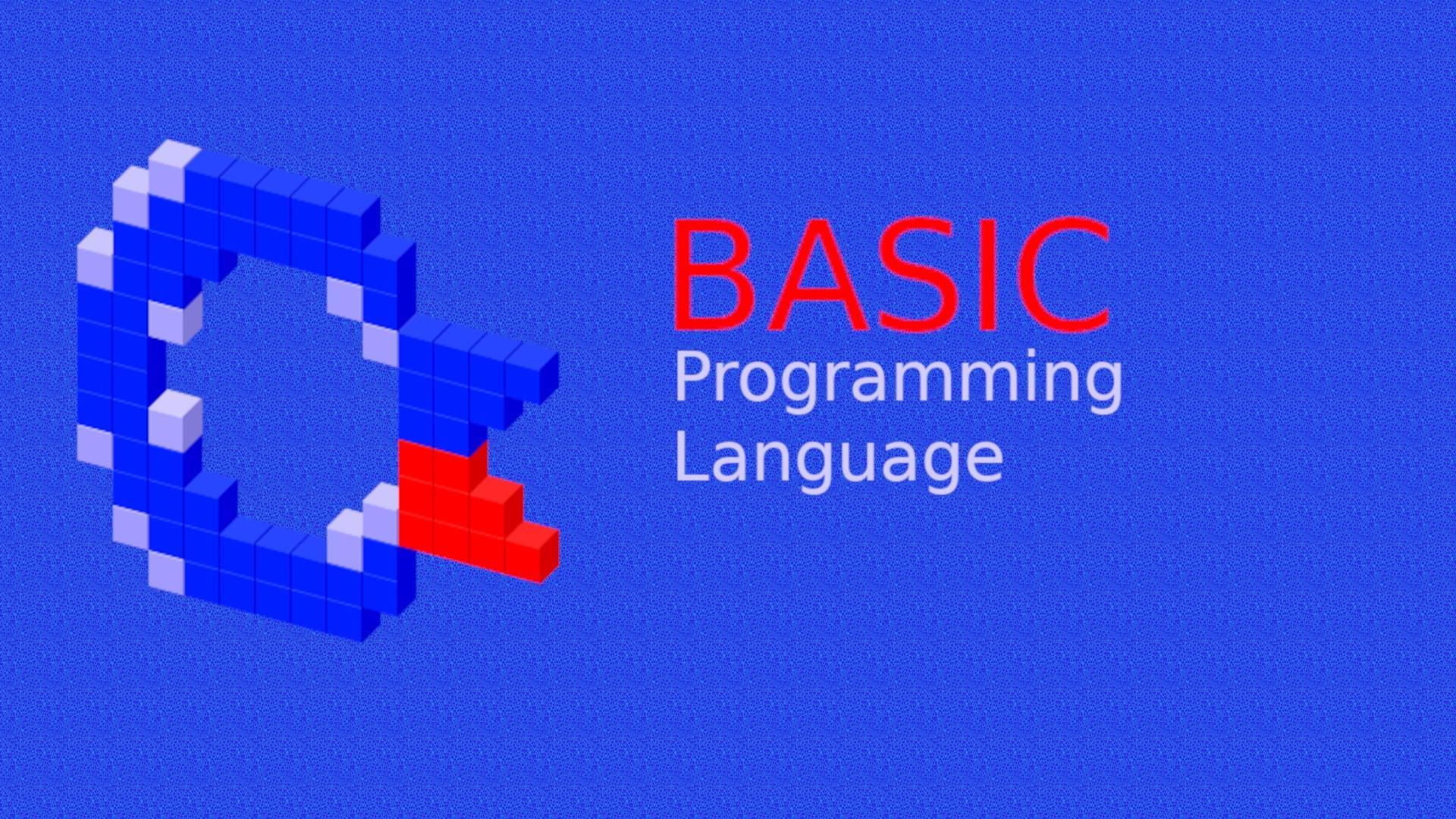 BASIC
Programming
Language